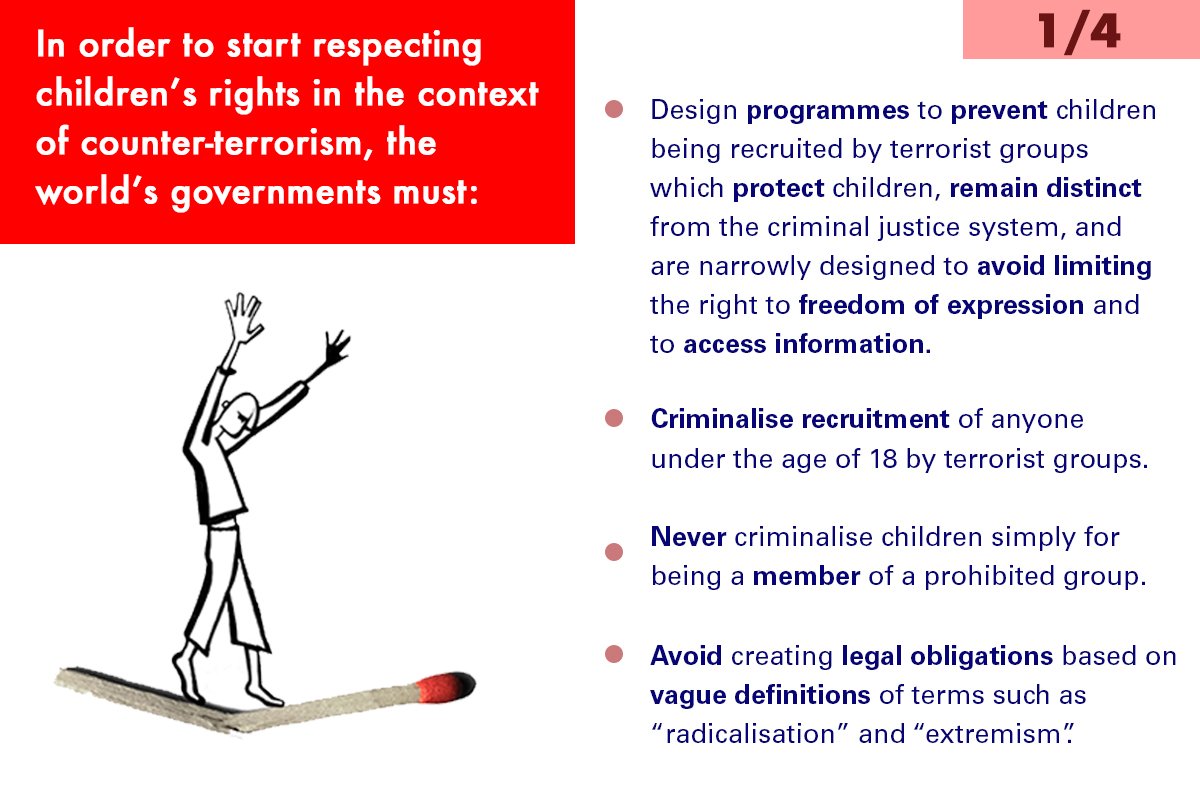 In order to start respecting children's rights in the context of counter-terrorism, the world's governments must:

1/4

Design programmes to prevent children being recruited by terrorist groups which protect children, remain distinct from the criminal justice system, and are narrowly designed to avoid limiting the right to freedom of expression and to access information.

Criminalise recruitment of anyone under the age of 18 by terrorist groups.

Never criminalise children simply for being a member of a prohibited group.

Avoid creating legal obligations based on vague definitions of terms such as "radicalisation" and "extremism".